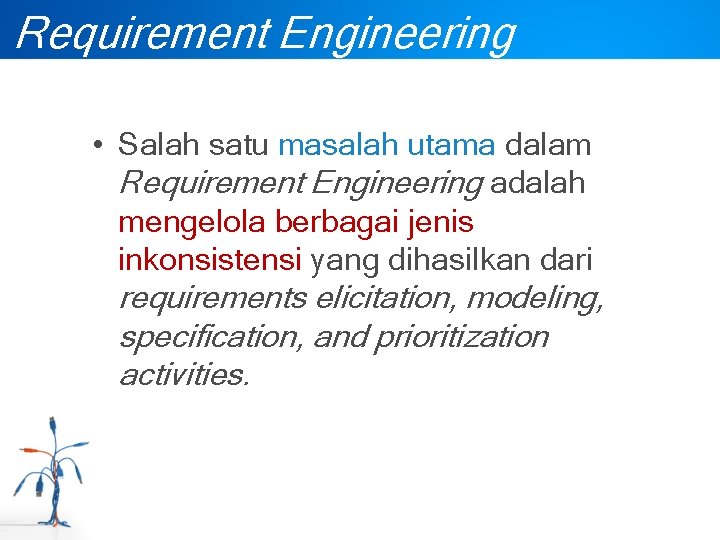 Requirement Engineering

• Salah satu masalah utama dalam Requirement Engineering adalah mengelola berbagai jenis inkonsistensi yang dihasilkan dari requirements elicitation, modeling, specification, and prioritization activities.